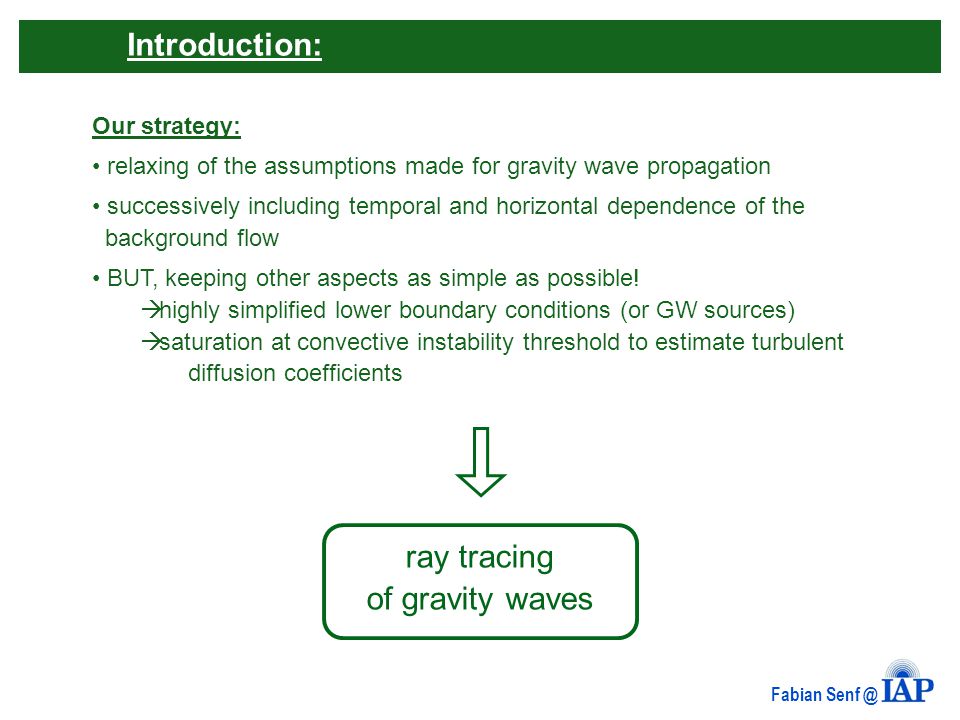 Introduction:

Our strategy:

• relaxing of the assumptions made for gravity wave propagation

• successively including temporal and horizontal dependence of the background flow

• BUT, keeping other aspects as simple as possible!
→highly simplified lower boundary conditions (or GW sources)
→saturation at convective instability threshold to estimate turbulent diffusion coefficients

ray tracing
of gravity waves

Fabian Senf @ IAP